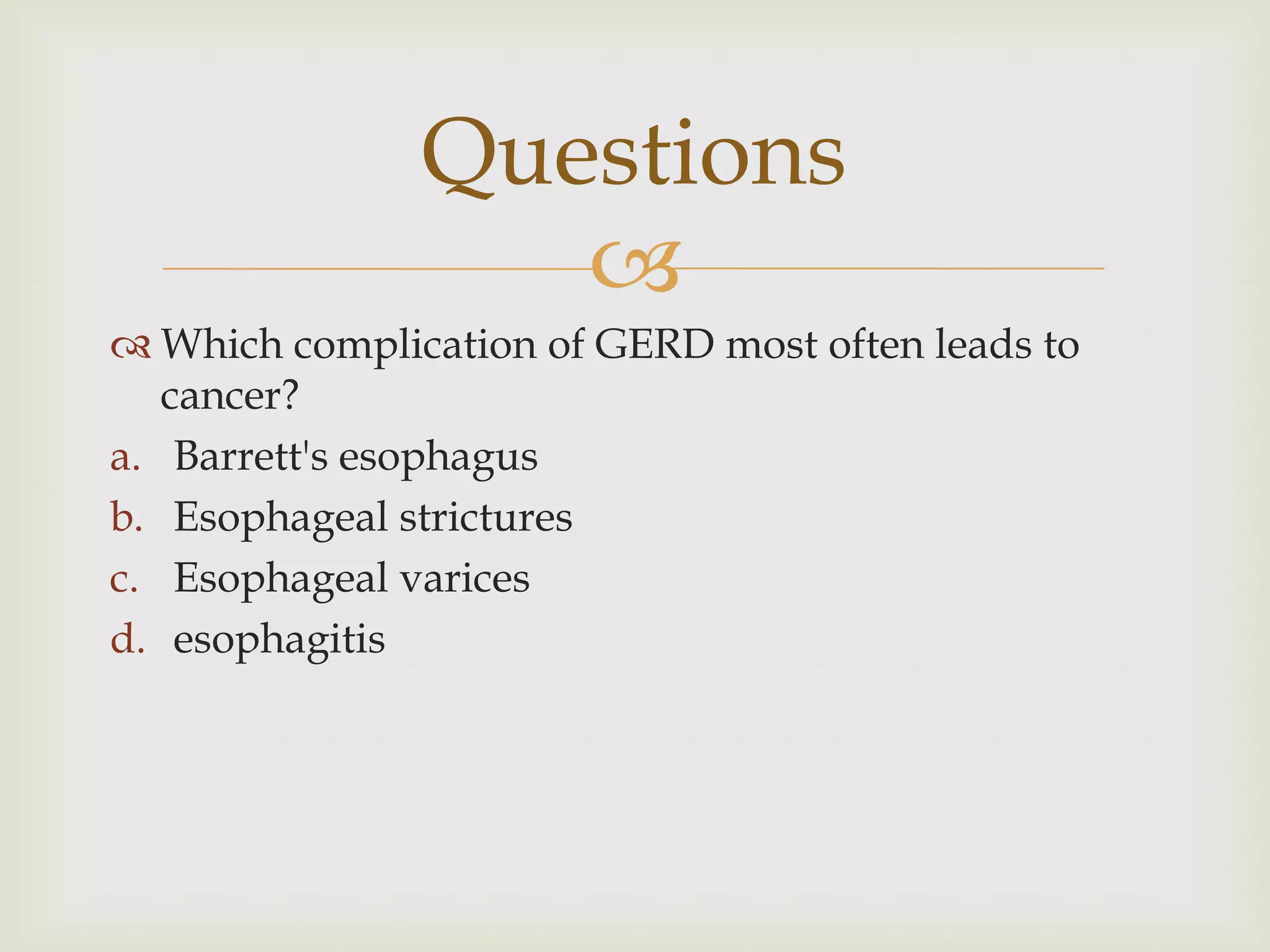 Questions

Which complication of GERD most often leads to cancer?

a. Barrett's esophagus
b. Esophageal strictures
c. Esophageal varices
d. esophagitis